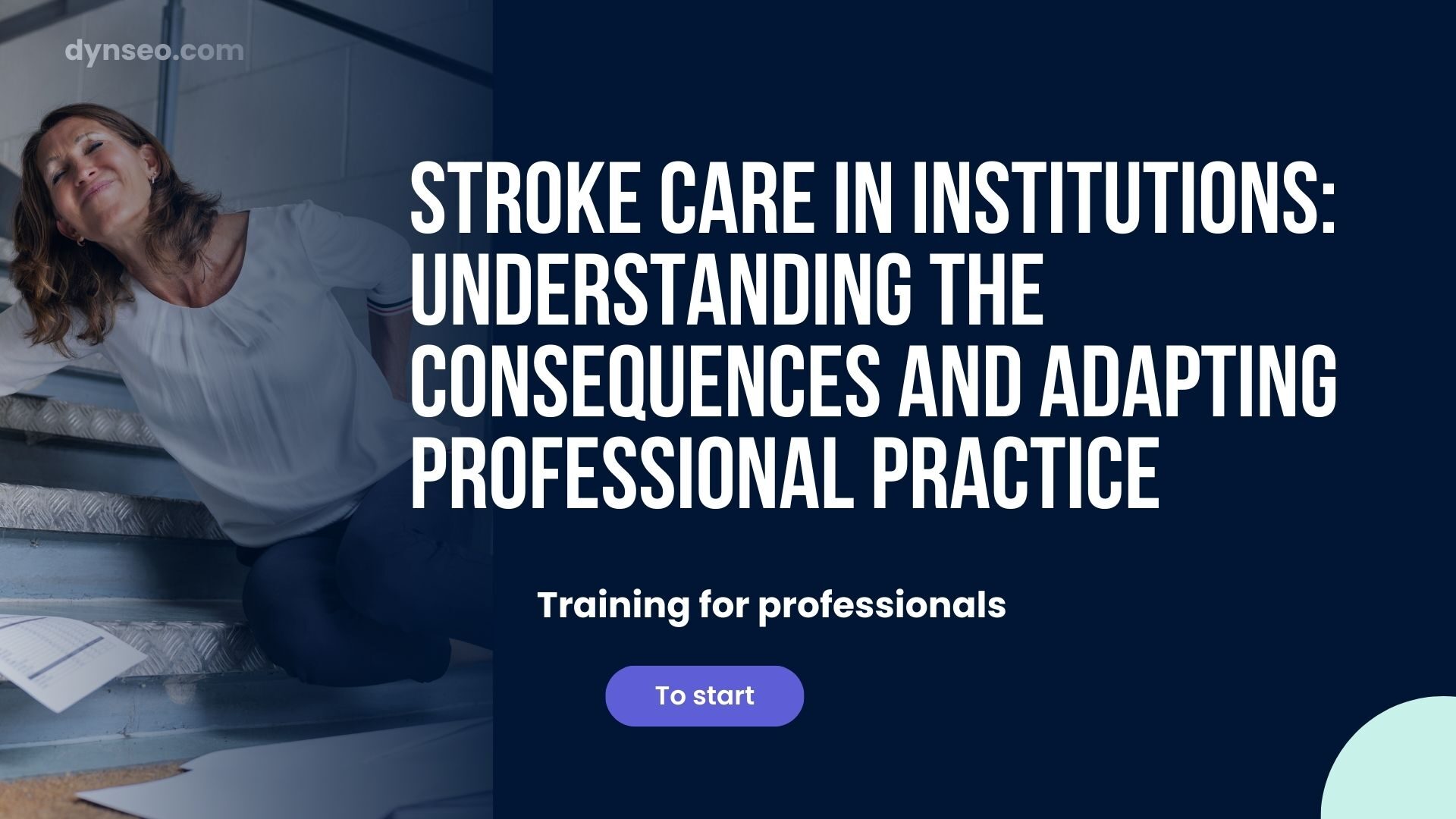 dynseo.com

STROKE CARE IN INSTITUTIONS: UNDERSTANDING THE CONSEQUENCES AND ADAPTING PROFESSIONAL PRACTICE

Training for professionals

To start